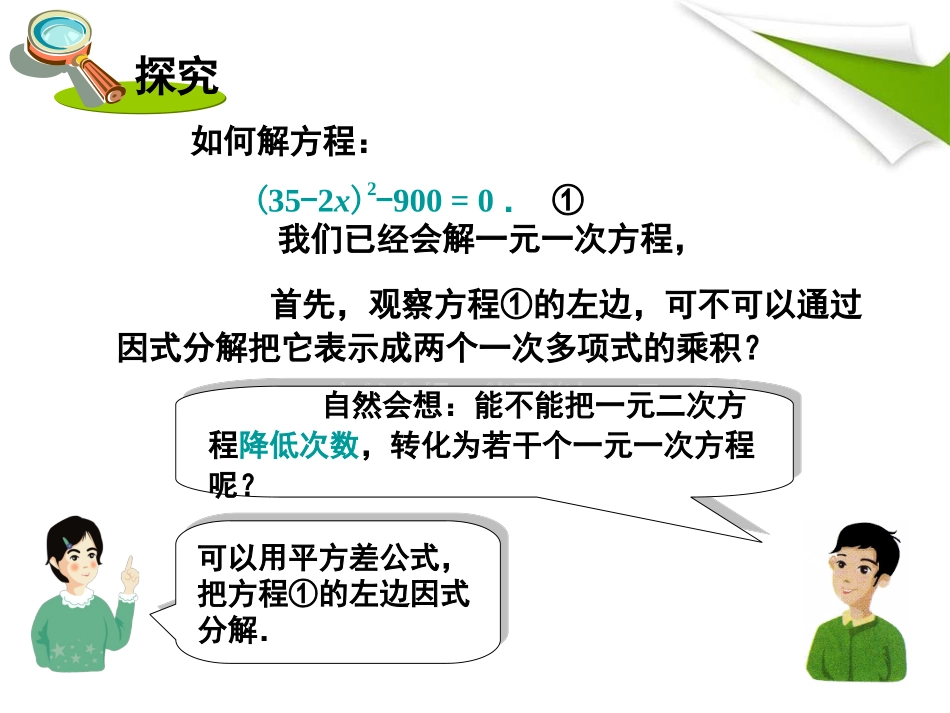 探究

如何解方程：

$(35-2x)^2-900=0$． ①

我们已经会解一元一次方程，

首先，观察方程①的左边，可不可以通过因式分解把它表示成两个一次多项式的乘积？

自然会想：能不能把一元二次方程降低次数，转化为若干个一元一次方程呢？

可以用平方差公式，把方程①的左边因式分解.